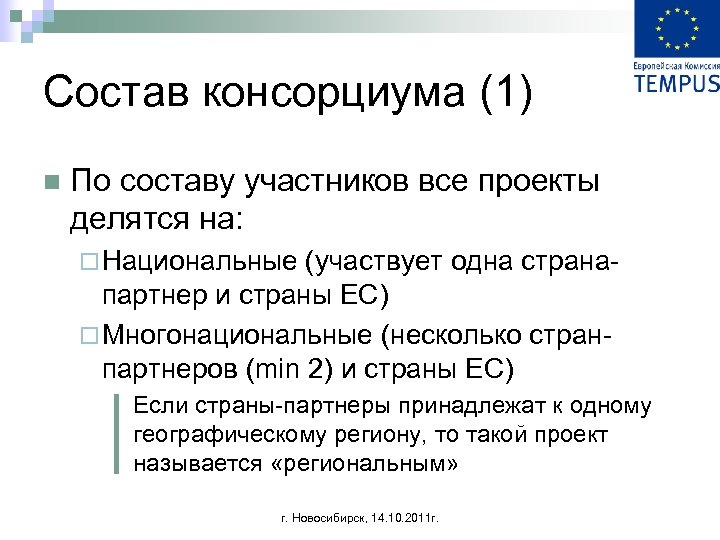 Европейская Комиссия
TEMPUS

Состав консорциума (1)

По составу участников все проекты делятся на:

Национальные (участвует одна страна-партнер и страны ЕС)

Многонациональные (несколько стран-партнеров (min 2) и страны ЕС)

Если страны-партнеры принадлежат к одному географическому региону, то такой проект называется «региональным»

г. Новосибирск, 14.10.2011г.